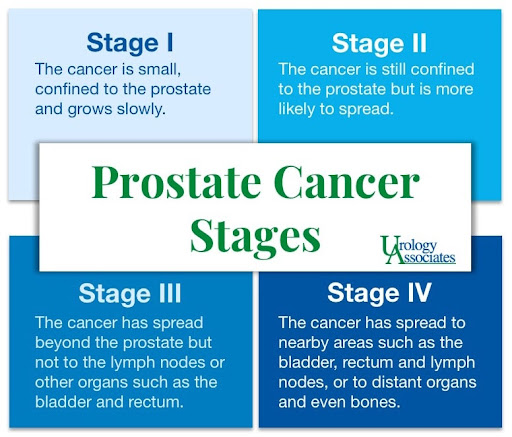 Stage I
The cancer is small, confined to the prostate and grows slowly.

Stage II
The cancer is still confined to the prostate but is more likely to spread.

Prostate Cancer Stages

Urology Associates

Stage III
The cancer has spread beyond the prostate but not to the lymph nodes or other organs such as the bladder and rectum.

Stage IV
The cancer has spread to nearby areas such as the bladder, rectum and lymph nodes, or to distant organs and even bones.